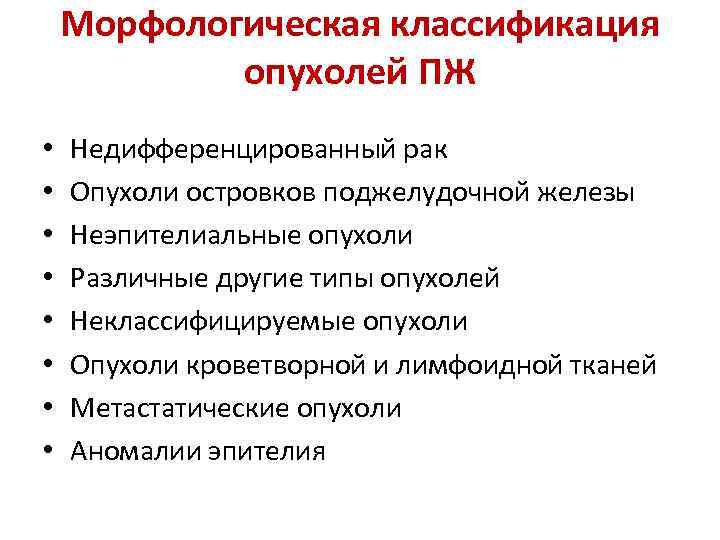 Морфологическая классификация опухолей ПЖ

• Недифференцированный рак
• Опухоли островков поджелудочной железы
• Неэпителиальные опухоли
• Различные другие типы опухолей
• Неклассифицируемые опухоли
• Опухоли кроветворной и лимфоидной тканей
• Метастатические опухоли
• Аномалии эпителия